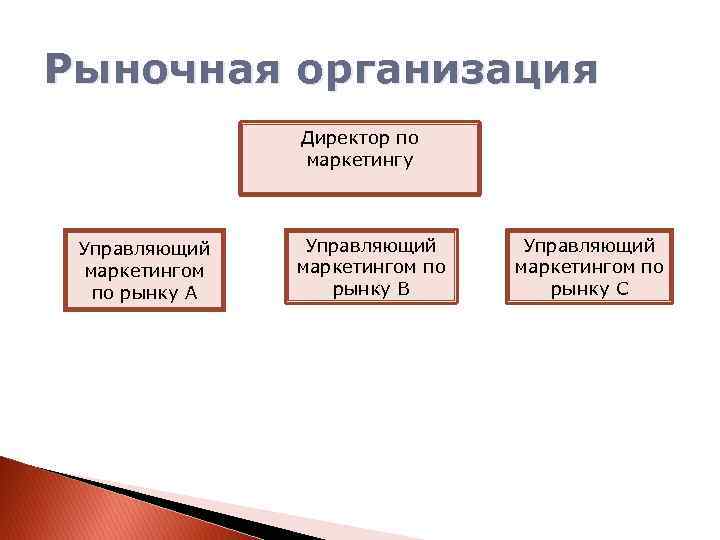 Рыночная организация

Директор по маркетингу

Управляющий маркетингом по рынку А

Управляющий маркетингом по рынку В

Управляющий маркетингом по рынку С